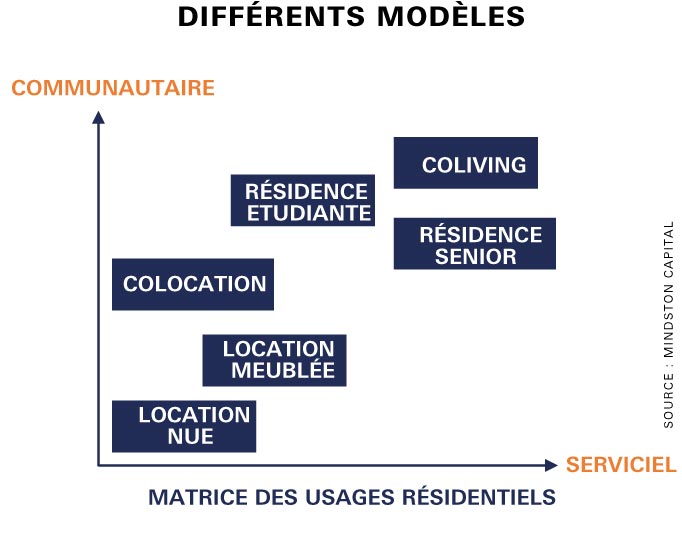 DIFFÉRENTS MODÈLES

COMMUNAUTAIRE

COLIVING

RÉSIDENCE ETUDIANTE

RÉSIDENCE SENIOR

COLOCATION

LOCATION MEUBLÉE

LOCATION NUE

SERVICIEL

MATRICE DES USAGES RÉSIDENTIELS

SOURCE : MINDSTON CAPITAL